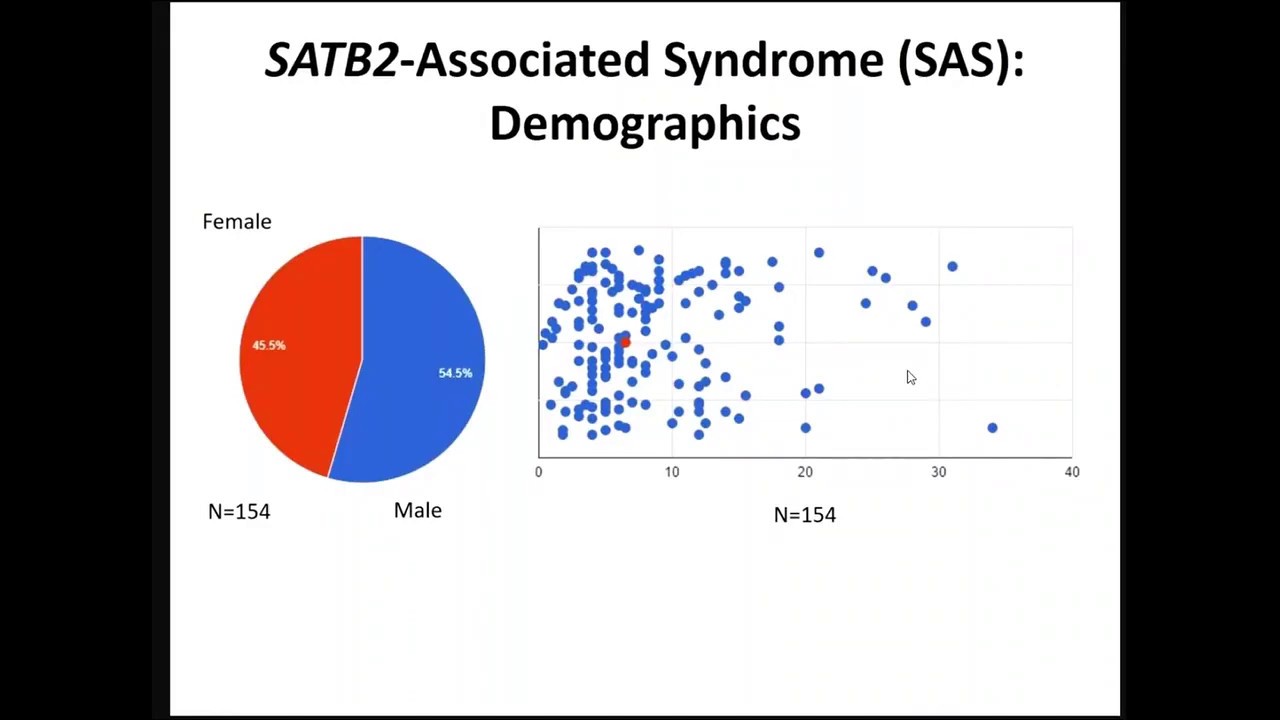 SATB2-Associated Syndrome (SAS): Demographics

Female

45.5%

54.5%

N=154

Male

0
10
20
30
40

N=154